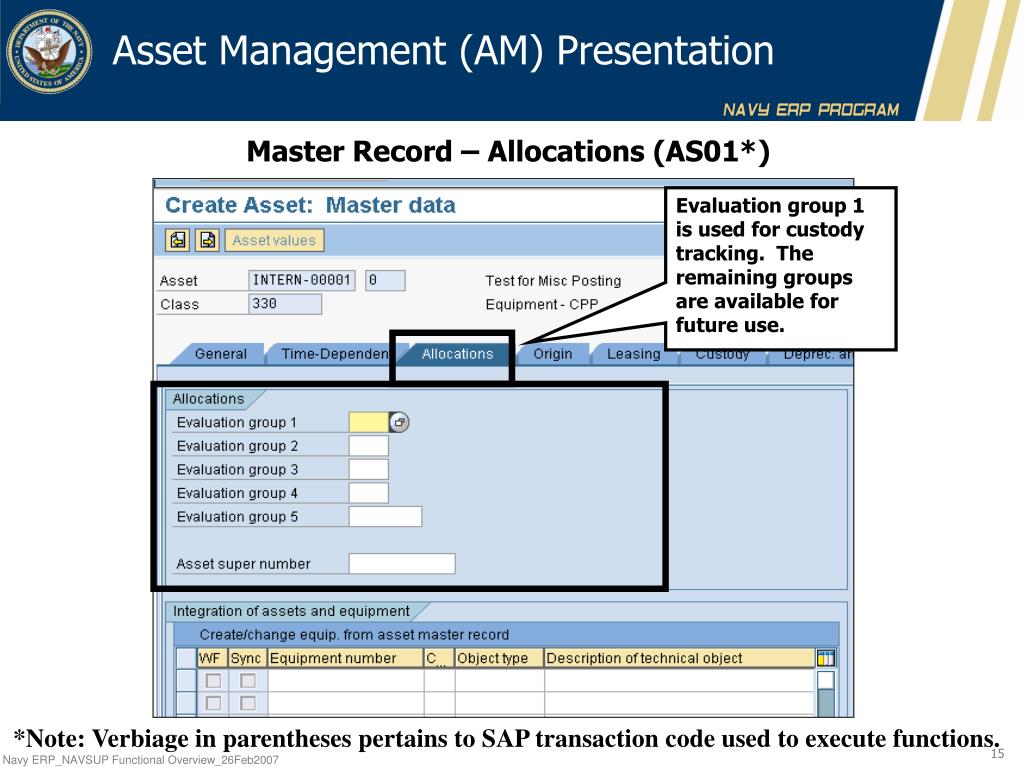 DEPARTMENT OF THE NAVY UNITED STATES OF AMERICA

Asset Management (AM) Presentation

NAVY ERP PROGRAM

Master Record – Allocations (AS01*)

Create Asset: Master data

Asset values

Asset INTERN-00001 0 Test for Misc Posting
Class 330 Equipment - CPP

Evaluation group 1 is used for custody tracking. The remaining groups are available for future use.

General Time-Dependen Allocations Origin Leasing Custody Deprec. ar

Allocations
Evaluation group 1
Evaluation group 2
Evaluation group 3
Evaluation group 4
Evaluation group 5

Asset super number

Integration of assets and equipment
Create/change equip. from asset master record

| WF | Sync | Equipment number | C... | Object type | Description of technical object |
|---|---|---|---|---|---|
| | | | | | |
| | | | | | |

*Note: Verbiage in parentheses pertains to SAP transaction code used to execute functions.

Navy ERP_NAVSUP Functional Overview_26Feb2007

15